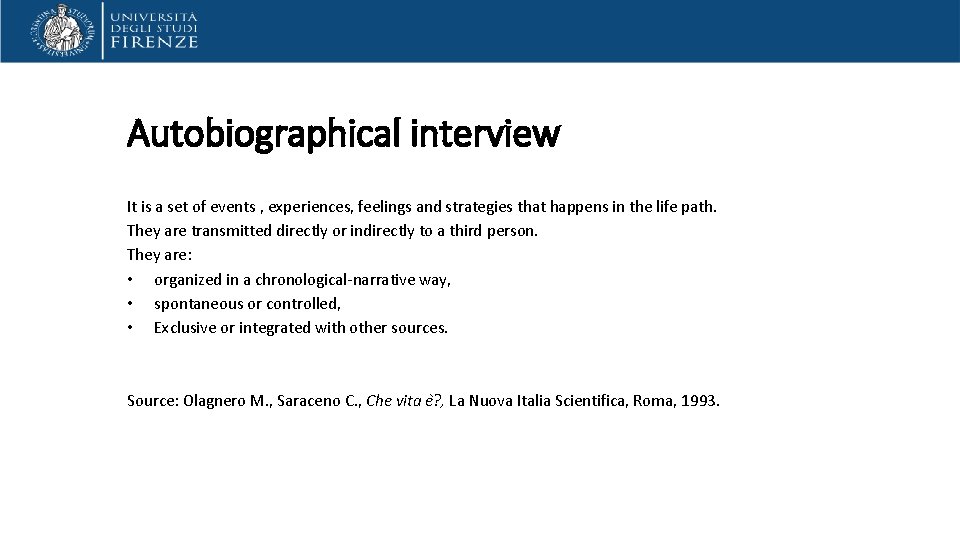 UNIVERSITÀ DEGLI STUDI FIRENZE

Autobiographical interview

It is a set of events , experiences, feelings and strategies that happens in the life path. They are transmitted directly or indirectly to a third person.
They are:
• organized in a chronological-narrative way,
• spontaneous or controlled,
• Exclusive or integrated with other sources.

Source: Olagnero M., Saraceno C., Che vita è?, La Nuova Italia Scientifica, Roma, 1993.